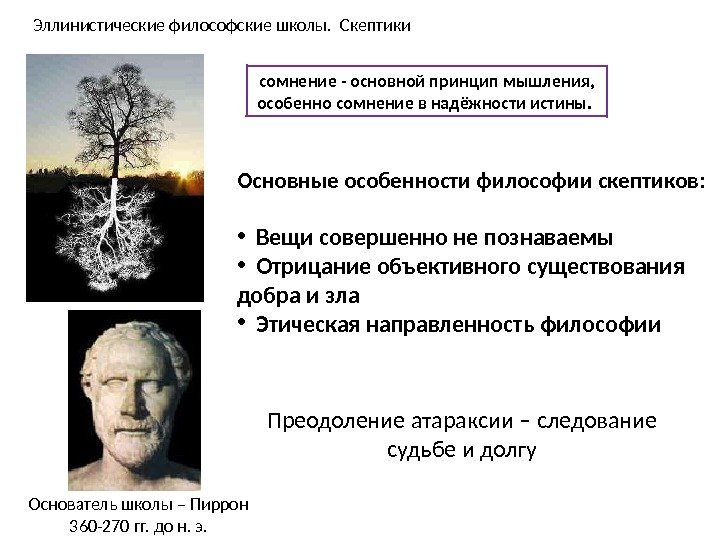 Эллинистические философские школы. Скептики

сомнение - основной принцип мышления, особенно сомнение в надёжности истины.

Основные особенности философии скептиков:

• Вещи совершенно не познаваемы
• Отрицание объективного существования добра и зла
• Этическая направленность философии

Преодоление атараксии – следование судьбе и долгу

Основатель школы – Пиррон 360-270 гг. до н. э.